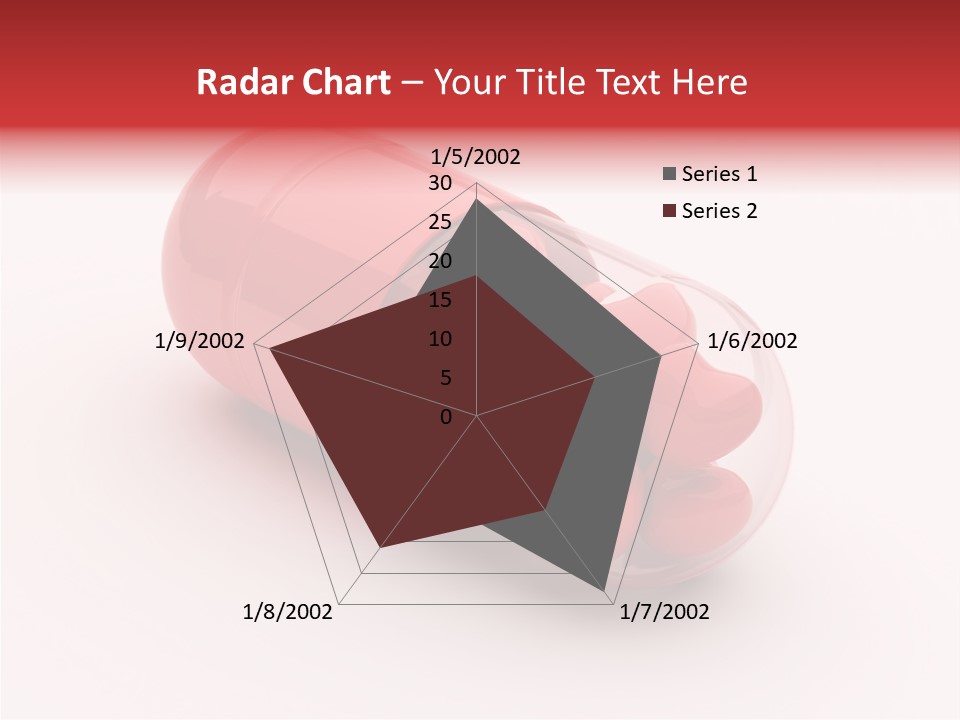 Radar Chart – Your Title Text Here

1/5/2002
30
25
20
15
10
5
0
1/6/2002
1/7/2002
1/8/2002
1/9/2002

Series 1
Series 2